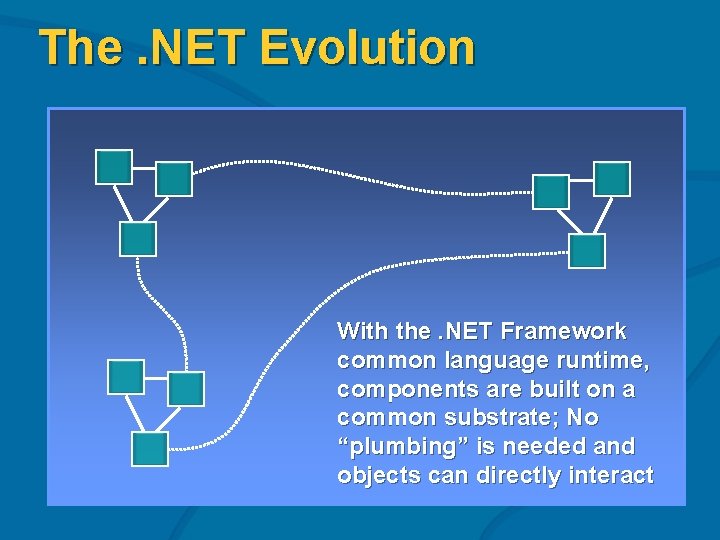 The .NET Evolution

With the .NET Framework common language runtime, components are built on a common substrate; No “plumbing” is needed and objects can directly interact